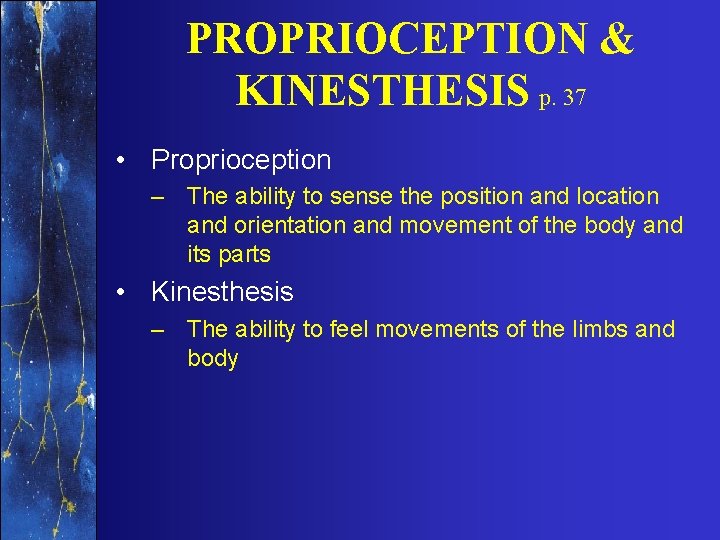 PROPRIOCEPTION & KINESTHESIS p. 37

• Proprioception
– The ability to sense the position and location and orientation and movement of the body and its parts

• Kinesthesis
– The ability to feel movements of the limbs and body